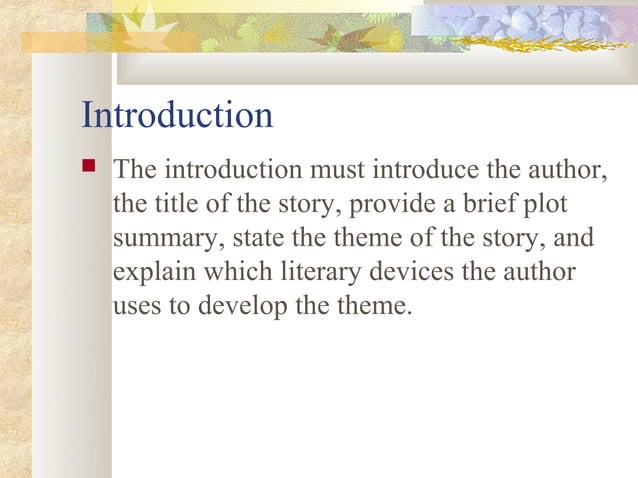 Introduction

The introduction must introduce the author, the title of the story, provide a brief plot summary, state the theme of the story, and explain which literary devices the author uses to develop the theme.